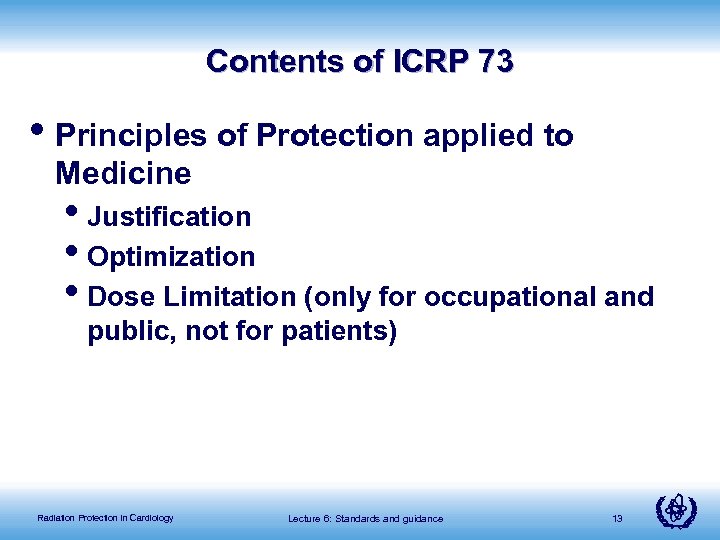 Contents of ICRP 73

• Principles of Protection applied to Medicine
  • Justification
  • Optimization
  • Dose Limitation (only for occupational and public, not for patients)

Radiation Protection in Cardiology    Lecture 6: Standards and guidance    13